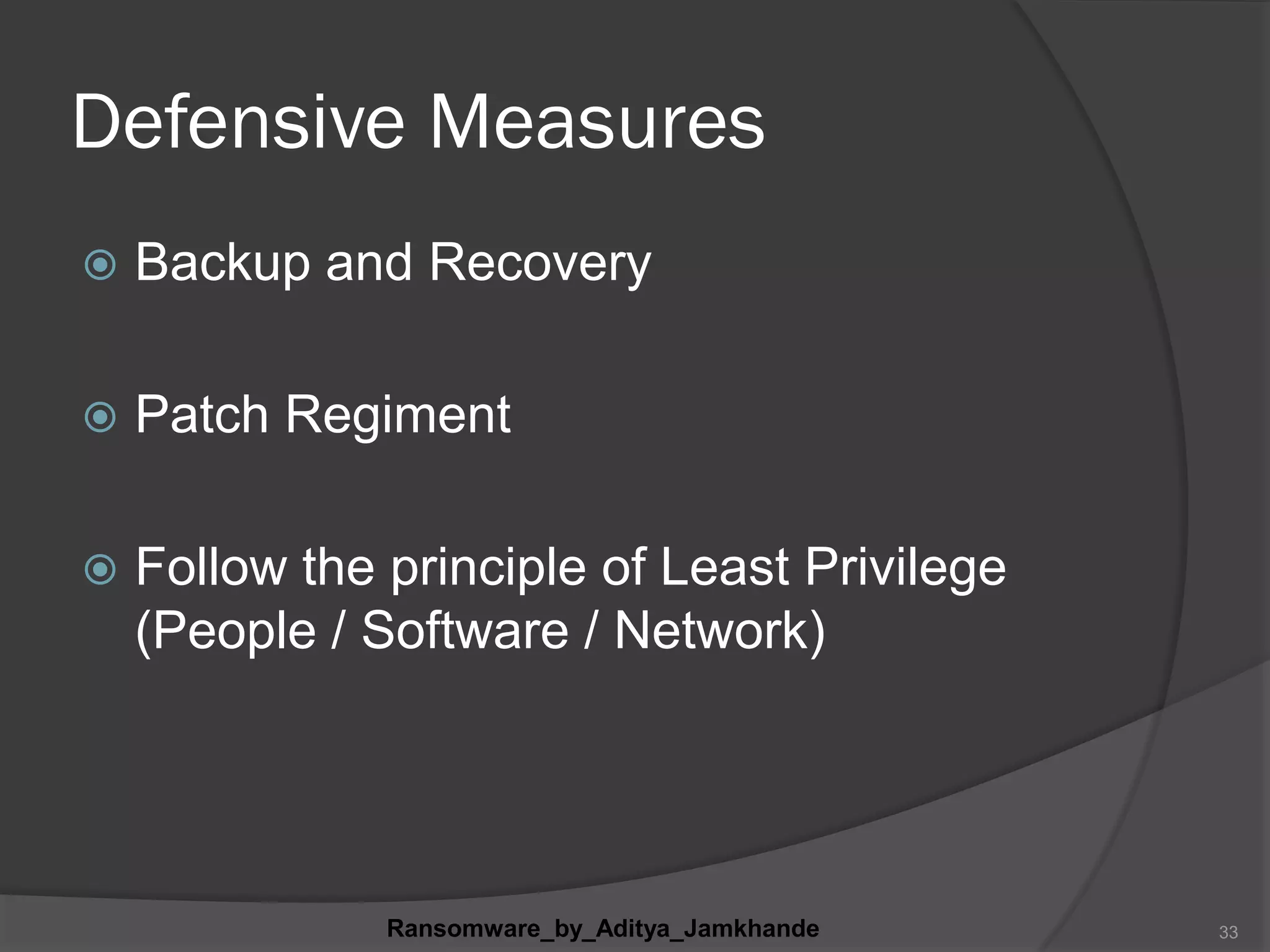 Defensive Measures

Backup and Recovery

Patch Regiment

Follow the principle of Least Privilege (People / Software / Network)

Ransomware_by_Aditya_Jamkhande

33